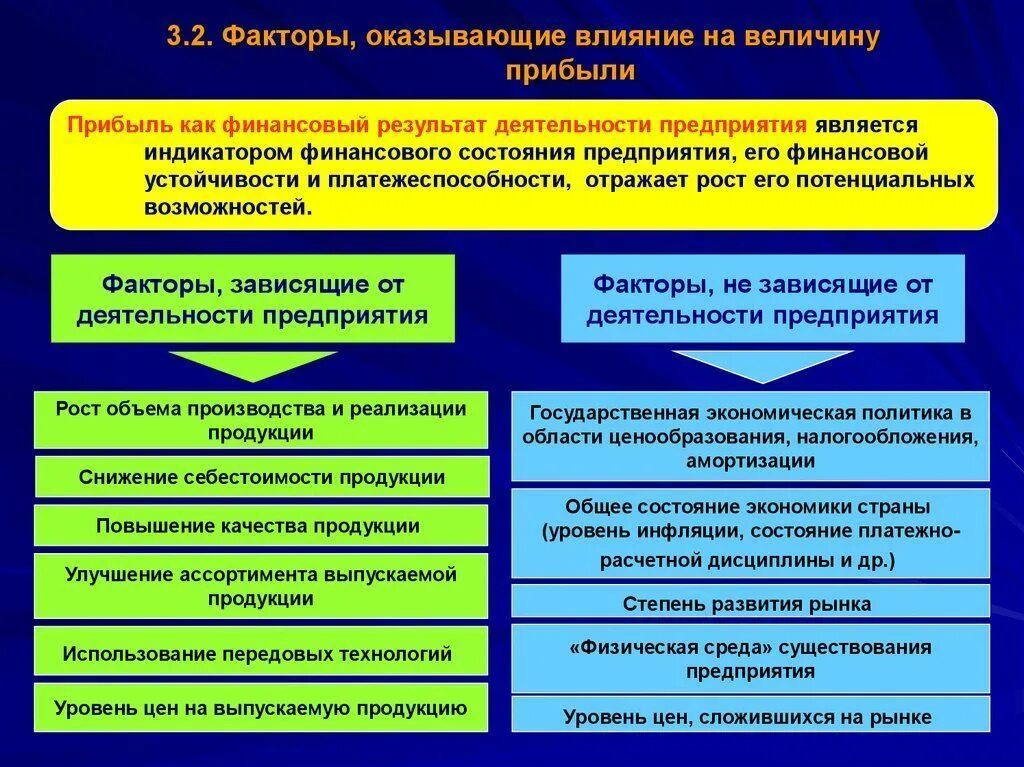 3.2. Факторы, оказывающие влияние на величину прибыли

Прибыль как финансовый результат деятельности предприятия является индикатором финансового состояния предприятия, его финансовой устойчивости и платежеспособности, отражает рост его потенциальных возможностей.

Факторы, зависящие от деятельности предприятия

Рост объема производства и реализации продукции

Снижение себестоимости продукции

Повышение качества продукции

Улучшение ассортимента выпускаемой продукции

Использование передовых технологий

Уровень цен на выпускаемую продукцию

Факторы, не зависящие от деятельности предприятия

Государственная экономическая политика в области ценообразования, налогообложения, амортизации

Общее состояние экономики страны (уровень инфляции, состояние платежно-расчетной дисциплины и др.)

Степень развития рынка

«Физическая среда» существования предприятия

Уровень цен, сложившихся на рынке